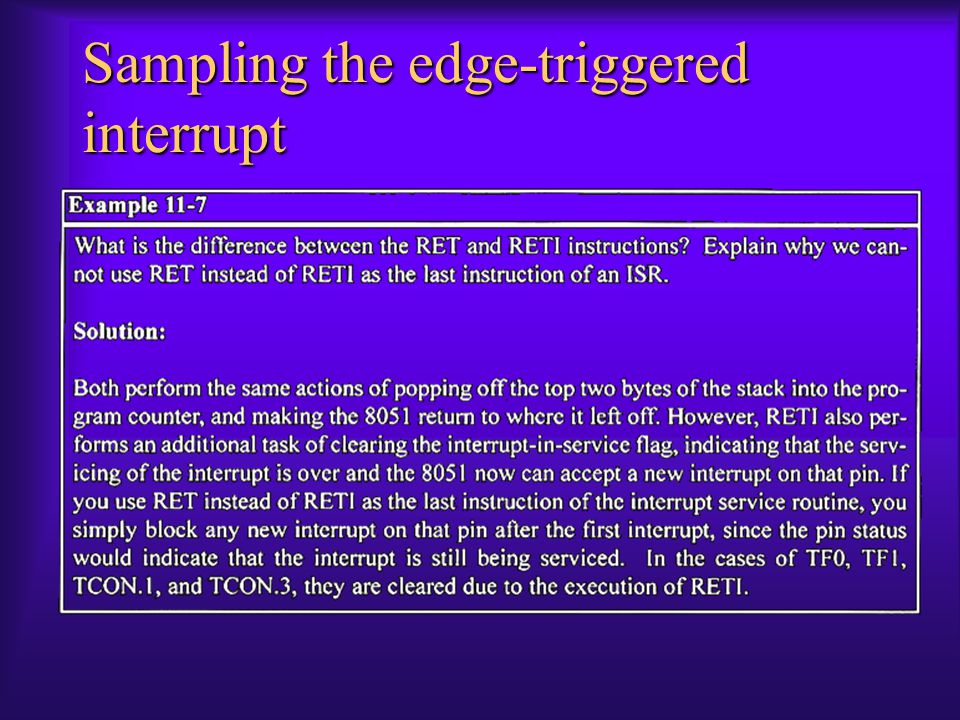 Sampling the edge-triggered interrupt

Example 11-7

What is the difference between the RET and RETI instructions? Explain why we cannot use RET instead of RETI as the last instruction of an ISR.

Solution:

Both perform the same actions of popping off the top two bytes of the stack into the program counter, and making the 8051 return to where it left off. However, RETI also performs an additional task of clearing the interrupt-in-service flag, indicating that the servicing of the interrupt is over and the 8051 now can accept a new interrupt on that pin. If you use RET instead of RETI as the last instruction of the interrupt service routine, you simply block any new interrupt on that pin after the first interrupt, since the pin status would indicate that the interrupt is still being serviced. In the cases of TF0, TF1, TCON.1, and TCON.3, they are cleared due to the execution of RETI.